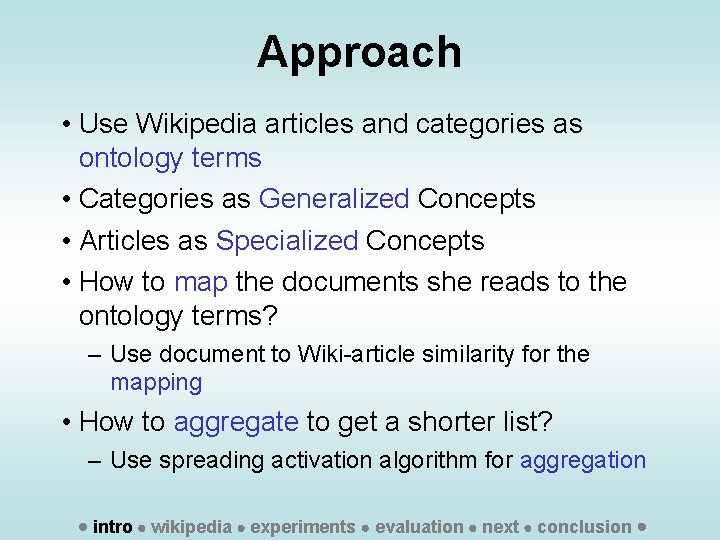 Approach

• Use Wikipedia articles and categories as ontology terms

• Categories as Generalized Concepts

• Articles as Specialized Concepts

• How to map the documents she reads to the ontology terms?

– Use document to Wiki-article similarity for the mapping

• How to aggregate to get a shorter list?

– Use spreading activation algorithm for aggregation

• intro • wikipedia • experiments • evaluation • next • conclusion •